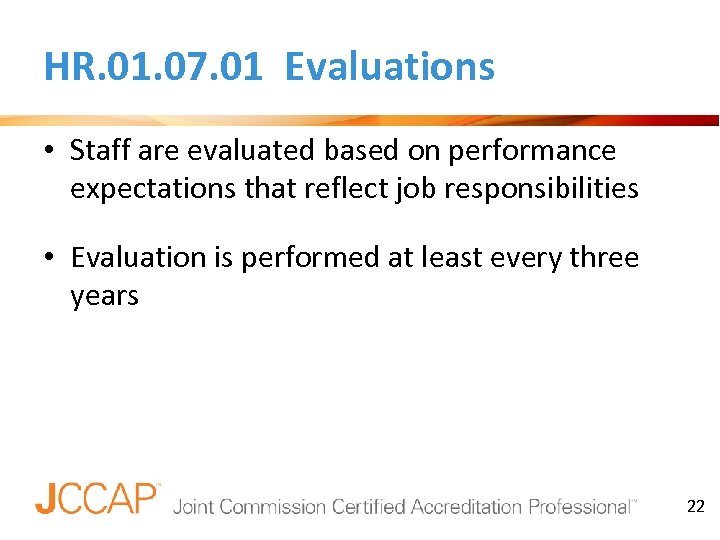 HR.01.07.01 Evaluations

• Staff are evaluated based on performance expectations that reflect job responsibilities

• Evaluation is performed at least every three years

JCCAP™ Joint Commission Certified Accreditation Professional™

22